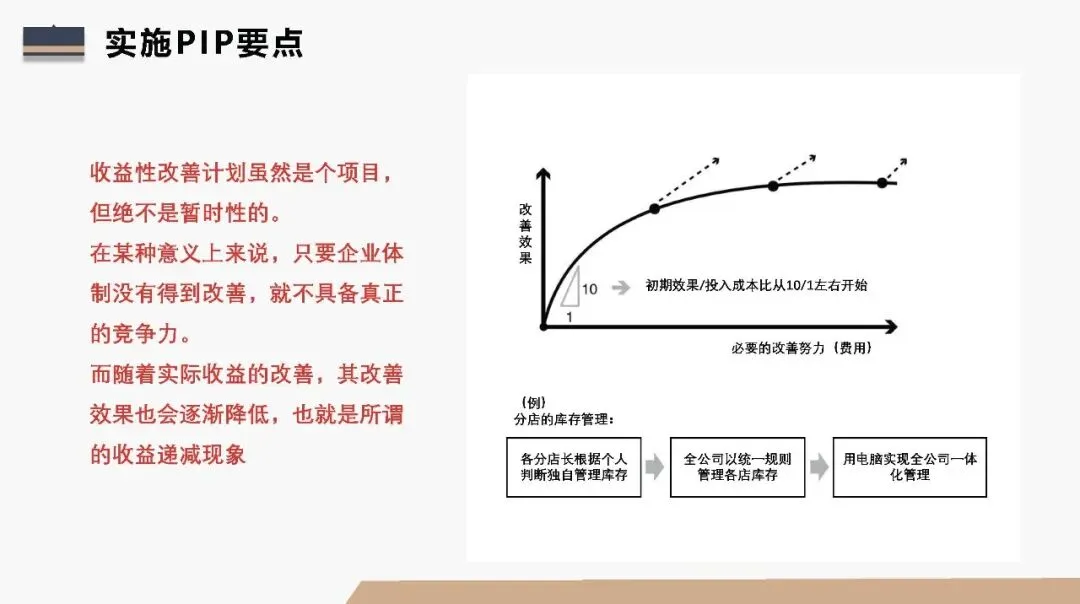 实施PIP要点

收益性改善计划虽然是个项目，但绝不是暂时性的。
在某种意义上来说，只要企业体制没有得到改善，就不具备真正的竞争力。
而随着实际收益的改善，其改善效果也会逐渐降低，也就是所谓的收益递减现象

改善效果

10

1

初期效果/投入成本比从10/1左右开始

必要的改善努力（费用）

（例）
分店的库存管理：

各分店长根据个人判断独自管理库存

全公司以统一规则管理各店库存

用电脑实现全公司一体化管理